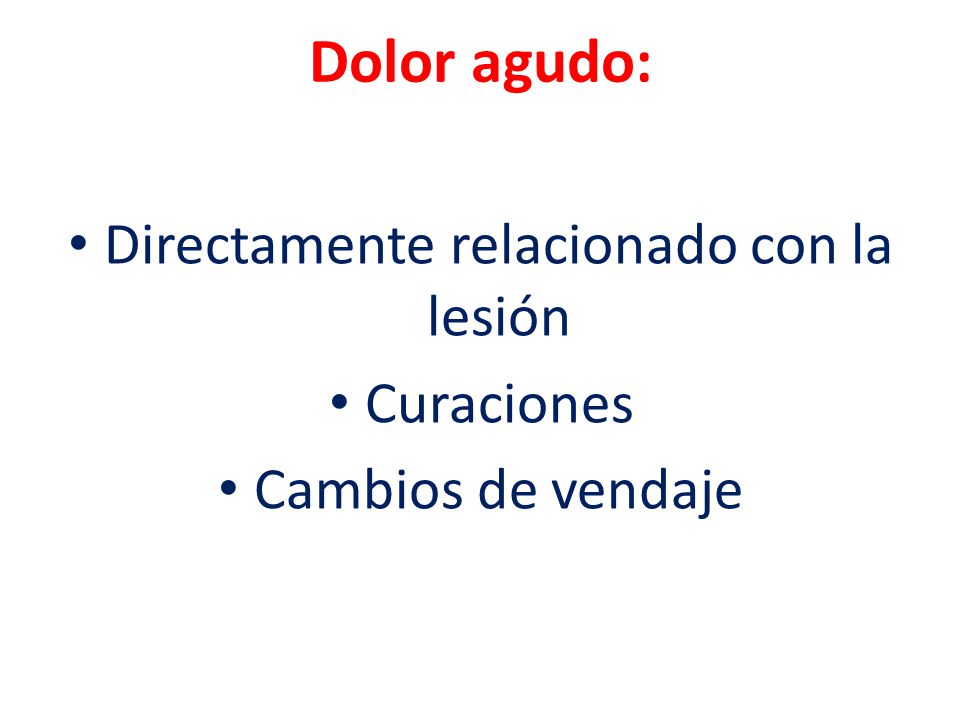 Dolor agudo:

• Directamente relacionado con la lesión
• Curaciones
• Cambios de vendaje